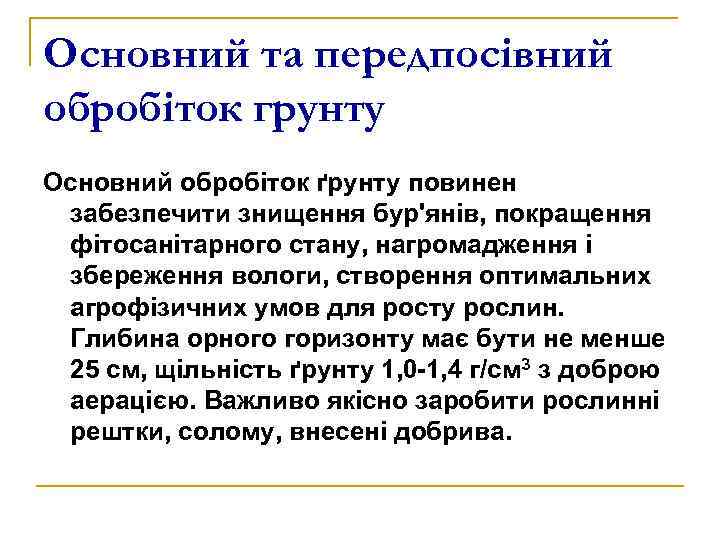 Основний та передпосівний обробіток грунту

Основний обробіток ґрунту повинен забезпечити знищення бур'янів, покращення фітосанітарного стану, нагромадження і збереження вологи, створення оптимальних агрофізичних умов для росту рослин. Глибина орного горизонту має бути не менше 25 см, щільність ґрунту 1,0-1,4 г/см$^3$ з доброю аерацією. Важливо якісно заробити рослинні рештки, солому, внесені добрива.